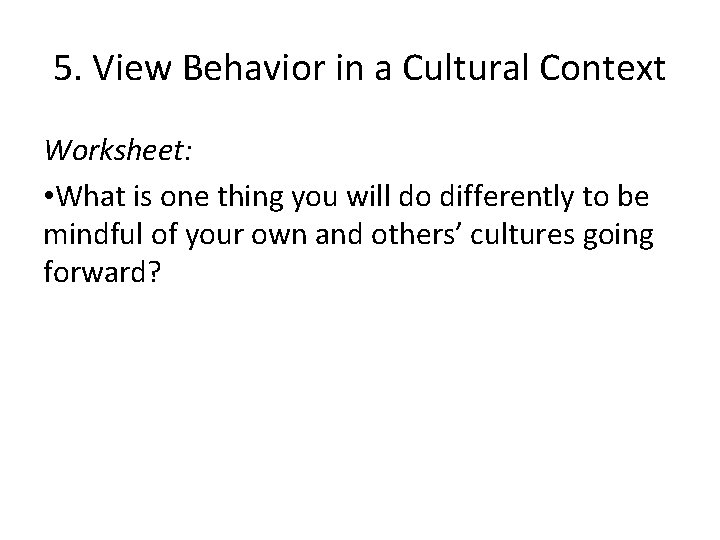 5. View Behavior in a Cultural Context

Worksheet:

•What is one thing you will do differently to be mindful of your own and others’ cultures going forward?